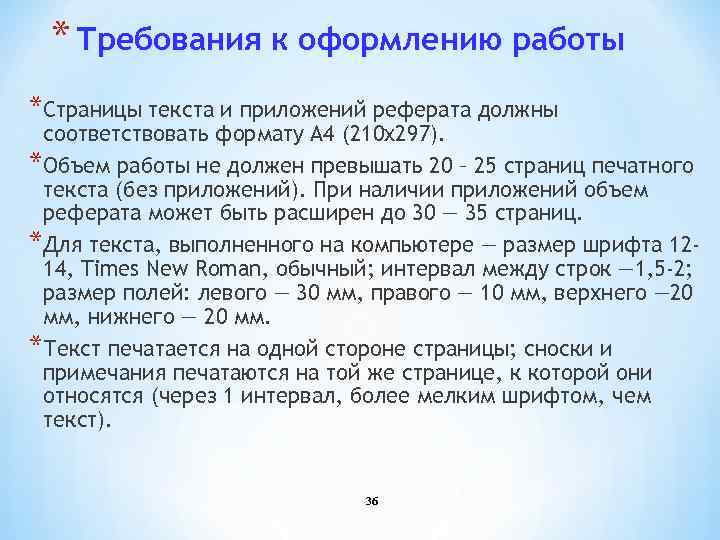 * Требования к оформлению работы

* Страницы текста и приложений реферата должны соответствовать формату А4 (210x297).

* Объем работы не должен превышать 20 – 25 страниц печатного текста (без приложений). При наличии приложений объем реферата может быть расширен до 30 — 35 страниц.

* Для текста, выполненного на компьютере — размер шрифта 12-14, Times New Roman, обычный; интервал между строк —1,5-2; размер полей: левого — 30 мм, правого — 10 мм, верхнего —20 мм, нижнего — 20 мм.

* Текст печатается на одной стороне страницы; сноски и примечания печатаются на той же странице, к которой они относятся (через 1 интервал, более мелким шрифтом, чем текст).

36